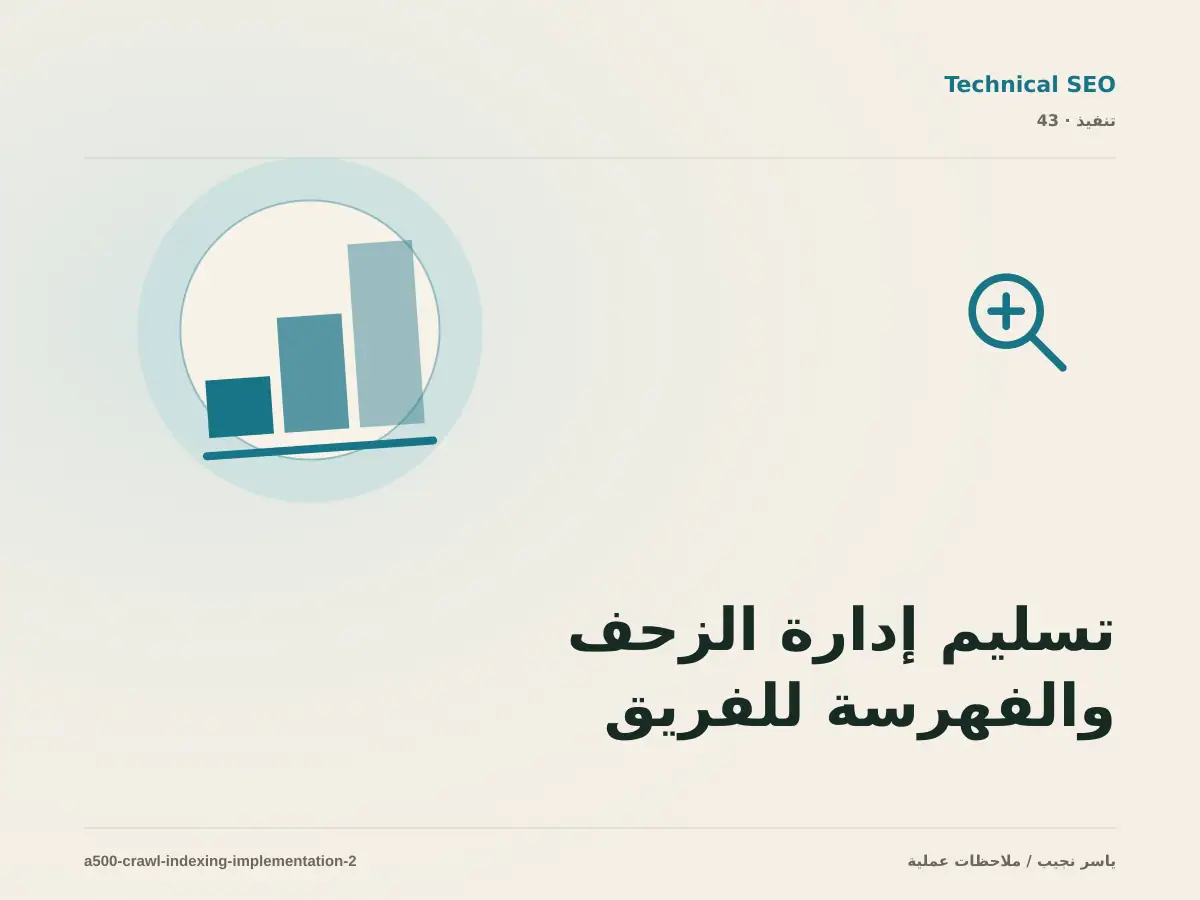 Technical SEO
تنفيذ · 43

تسليم إدارة الزحف والفهرسة للفريق

ياسر نجيب / ملاحظات عملية
a500-crawl-indexing-implementation-2